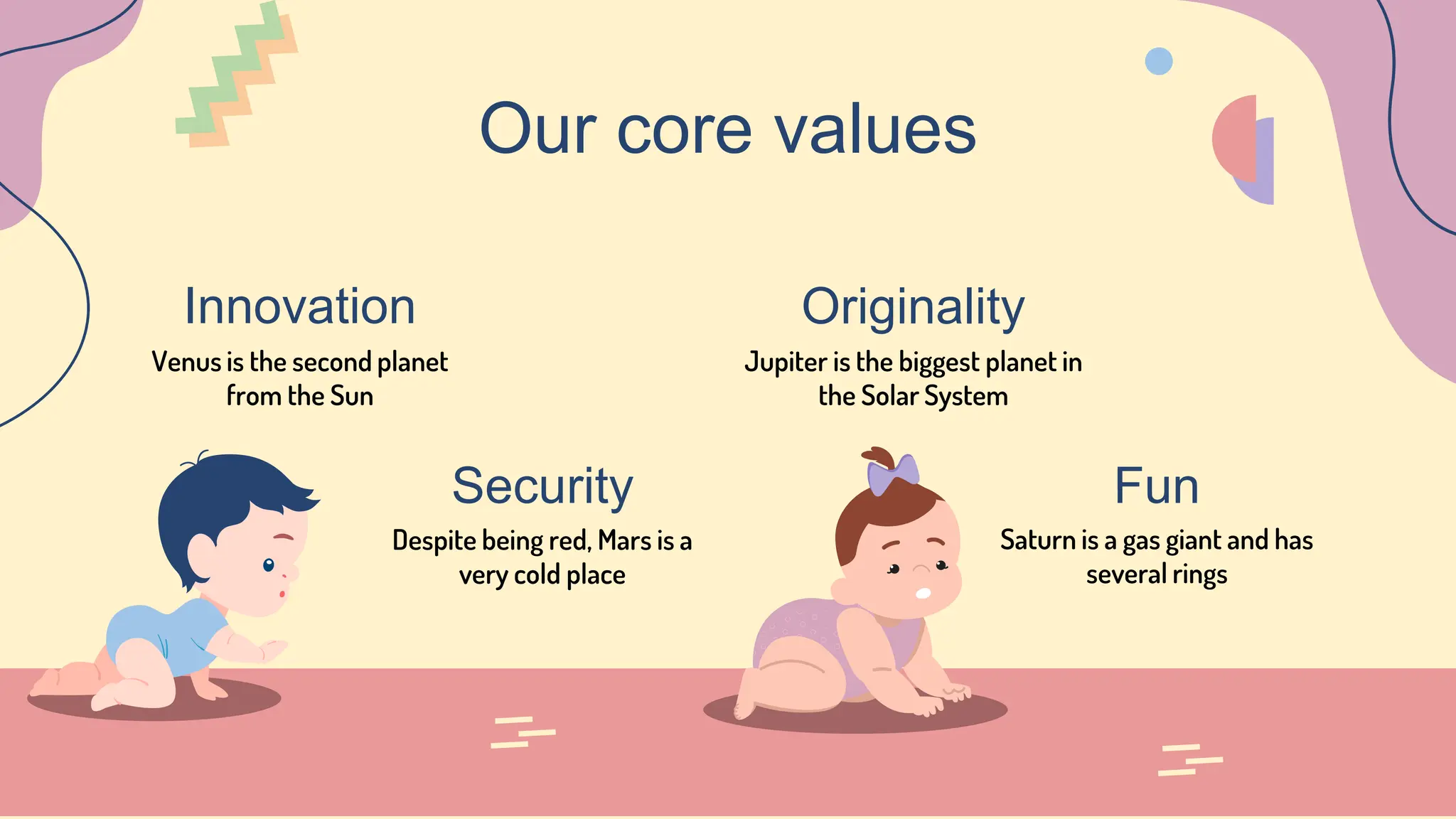 Our core values

Innovation

Venus is the second planet from the Sun

Originality

Jupiter is the biggest planet in the Solar System

Security

Despite being red, Mars is a very cold place

Fun

Saturn is a gas giant and has several rings